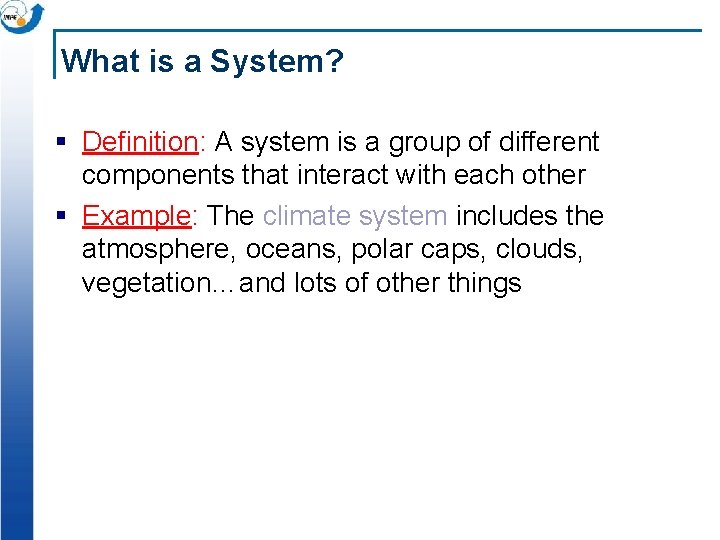 INPE

What is a System?

▪ Definition: A system is a group of different components that interact with each other

▪ Example: The climate system includes the atmosphere, oceans, polar caps, clouds, vegetation…and lots of other things